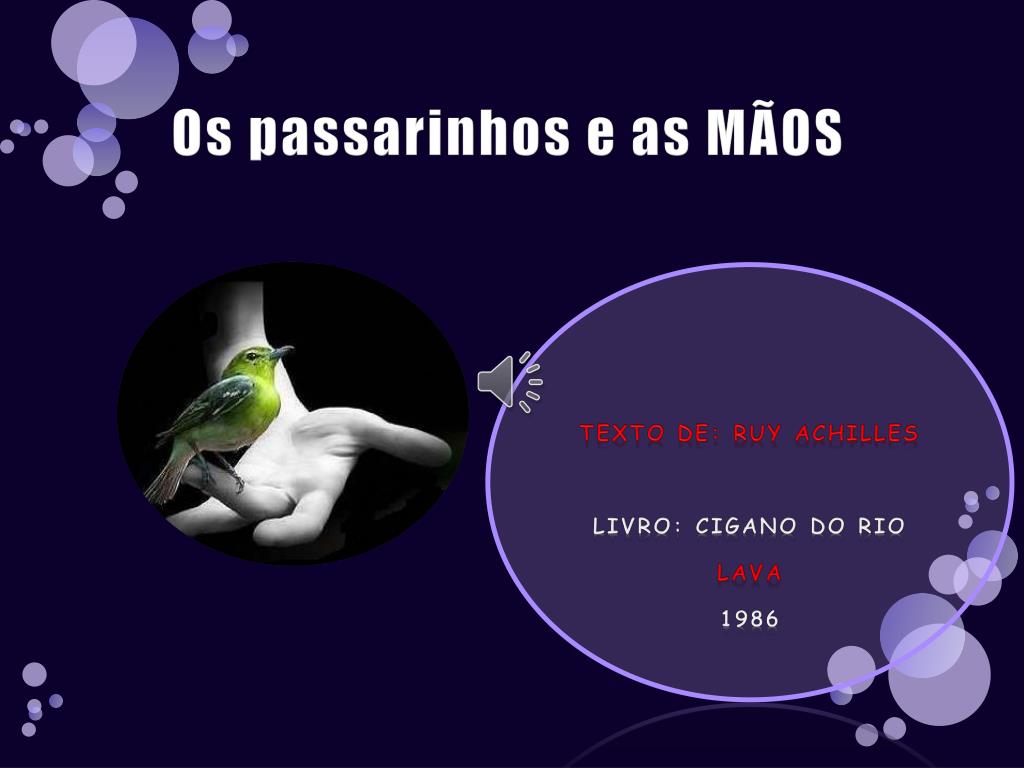 Os passarinhos e as MÃOS

TEXTO DE: RUY ACHILLES

LIVRO: CIGANO DO RIO LAVA
1986